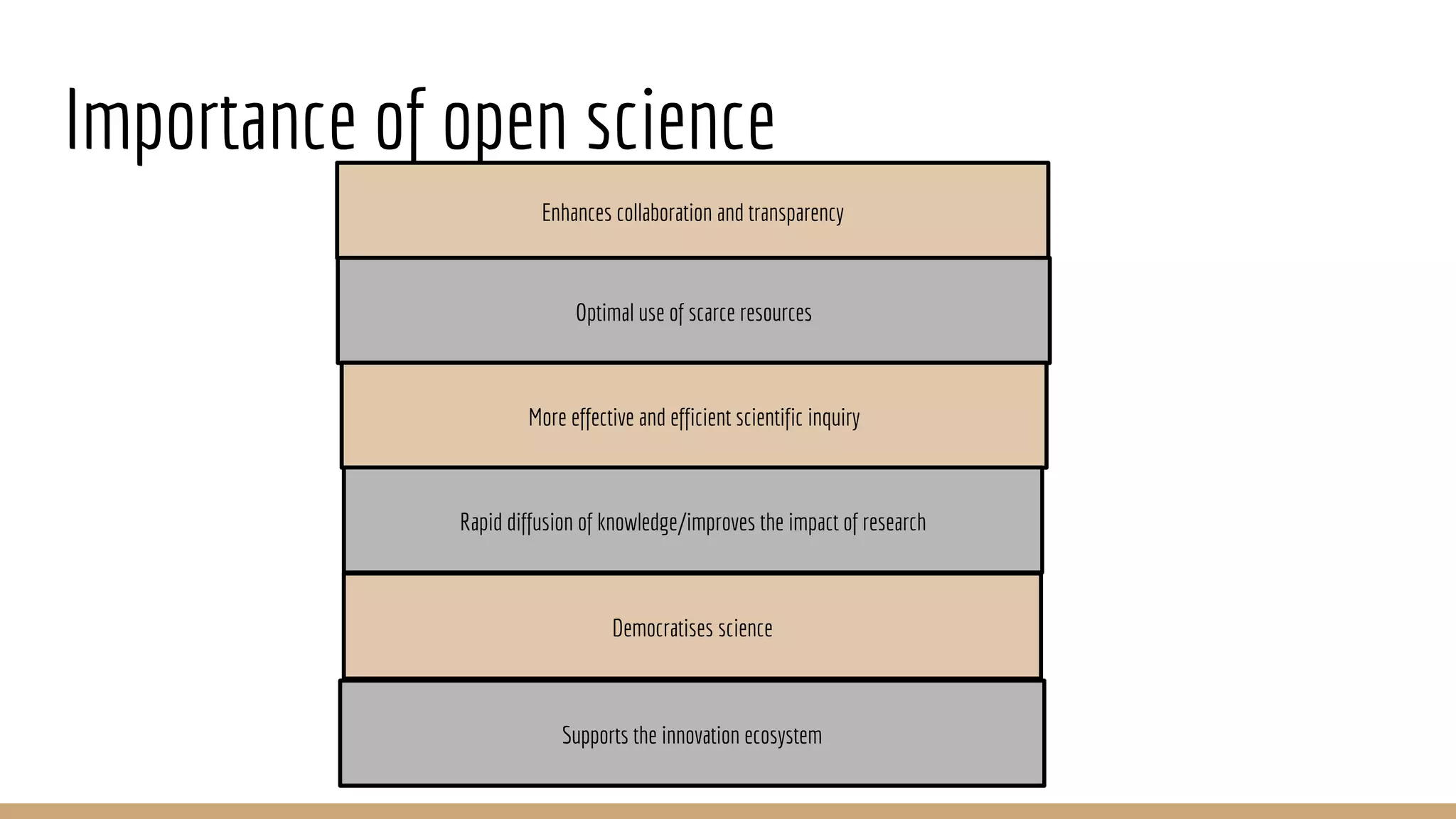 Importance of open science

Enhances collaboration and transparency

Optimal use of scarce resources

More effective and efficient scientific inquiry

Rapid diffusion of knowledge/improves the impact of research

Democratises science

Supports the innovation ecosystem